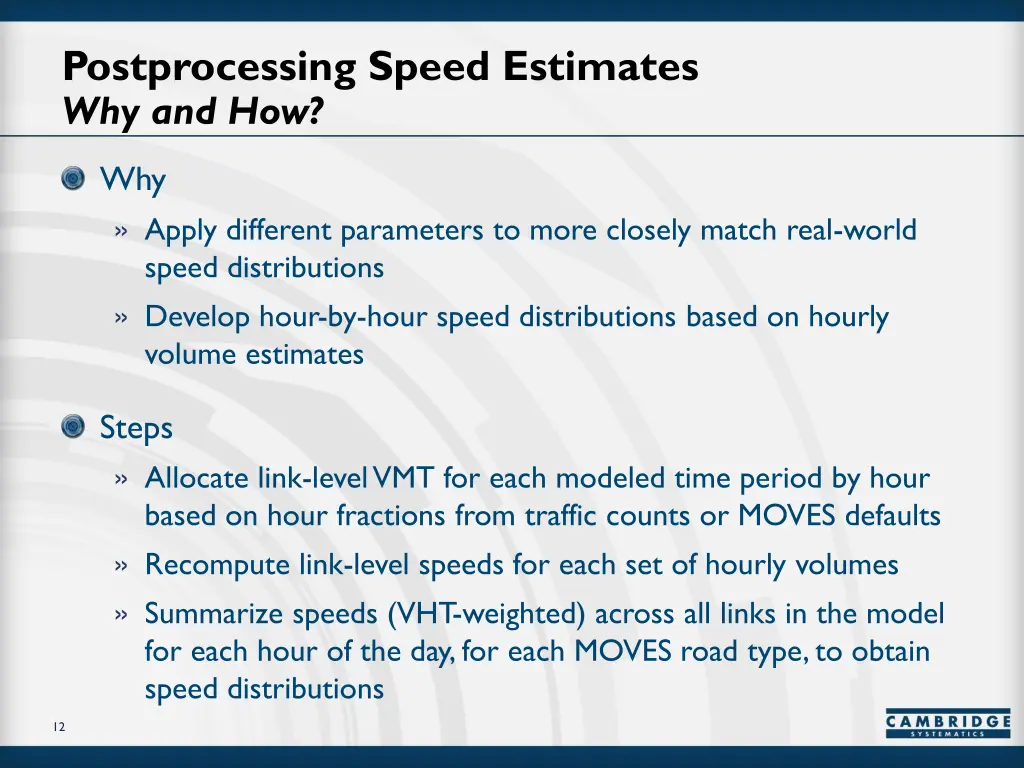 Postprocessing Speed Estimates
Why and How?

Why

» Apply different parameters to more closely match real-world speed distributions

» Develop hour-by-hour speed distributions based on hourly volume estimates

Steps

» Allocate link-level VMT for each modeled time period by hour based on hour fractions from traffic counts or MOVES defaults

» Recompute link-level speeds for each set of hourly volumes

» Summarize speeds (VHT-weighted) across all links in the model for each hour of the day, for each MOVES road type, to obtain speed distributions

12

CAMBRIDGE
SYSTEMATICS